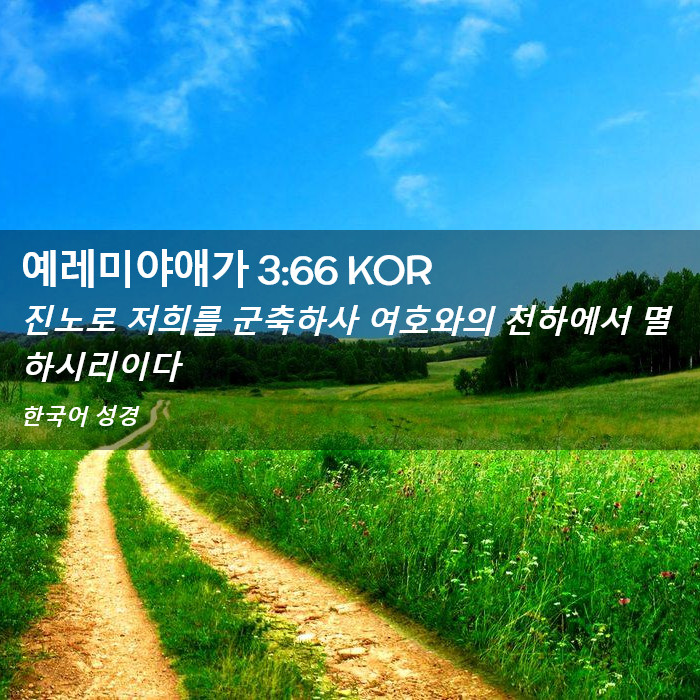 예레미야애가 3:66 KOR

진노로 저희를 군축하사 여호와의 천하에서 멸하시리이다

한국어 성경